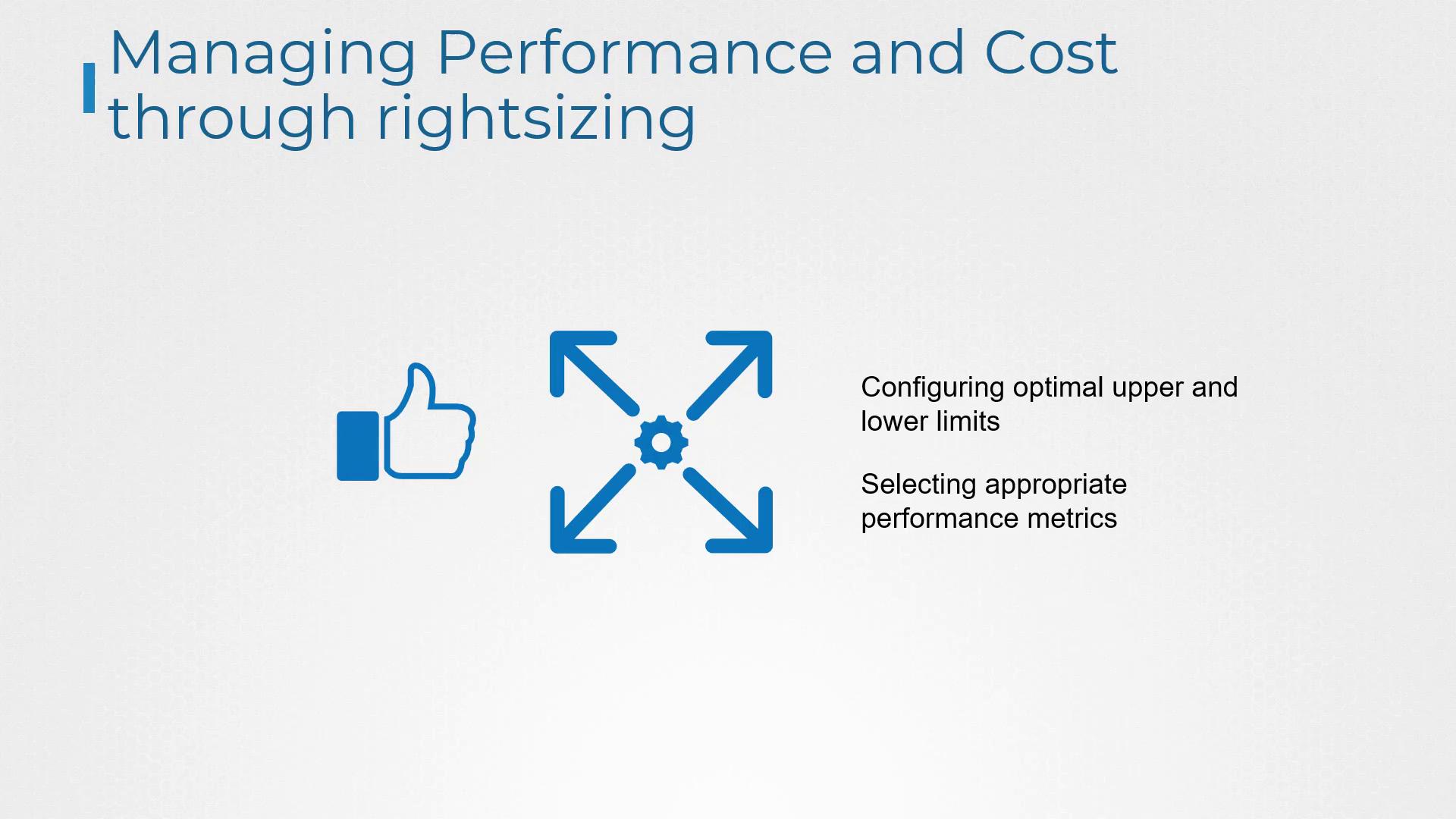 Managing Performance and Cost through rightsizing

Configuring optimal upper and lower limits

Selecting appropriate performance metrics